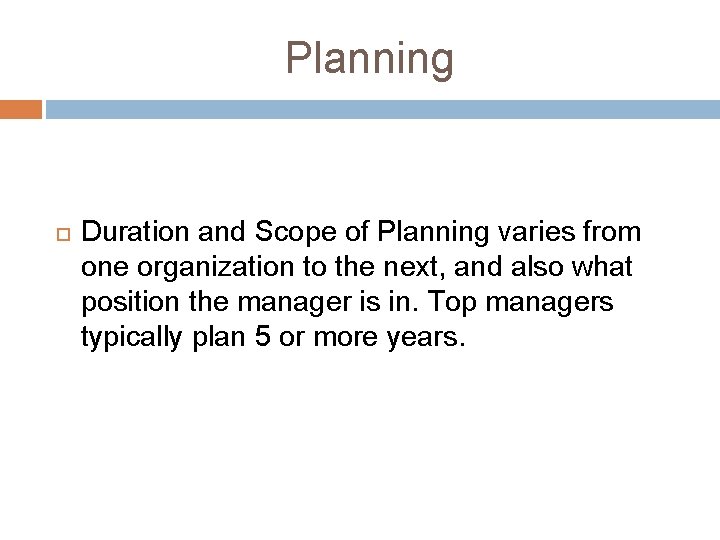 Planning

Duration and Scope of Planning varies from one organization to the next, and also what position the manager is in. Top managers typically plan 5 or more years.